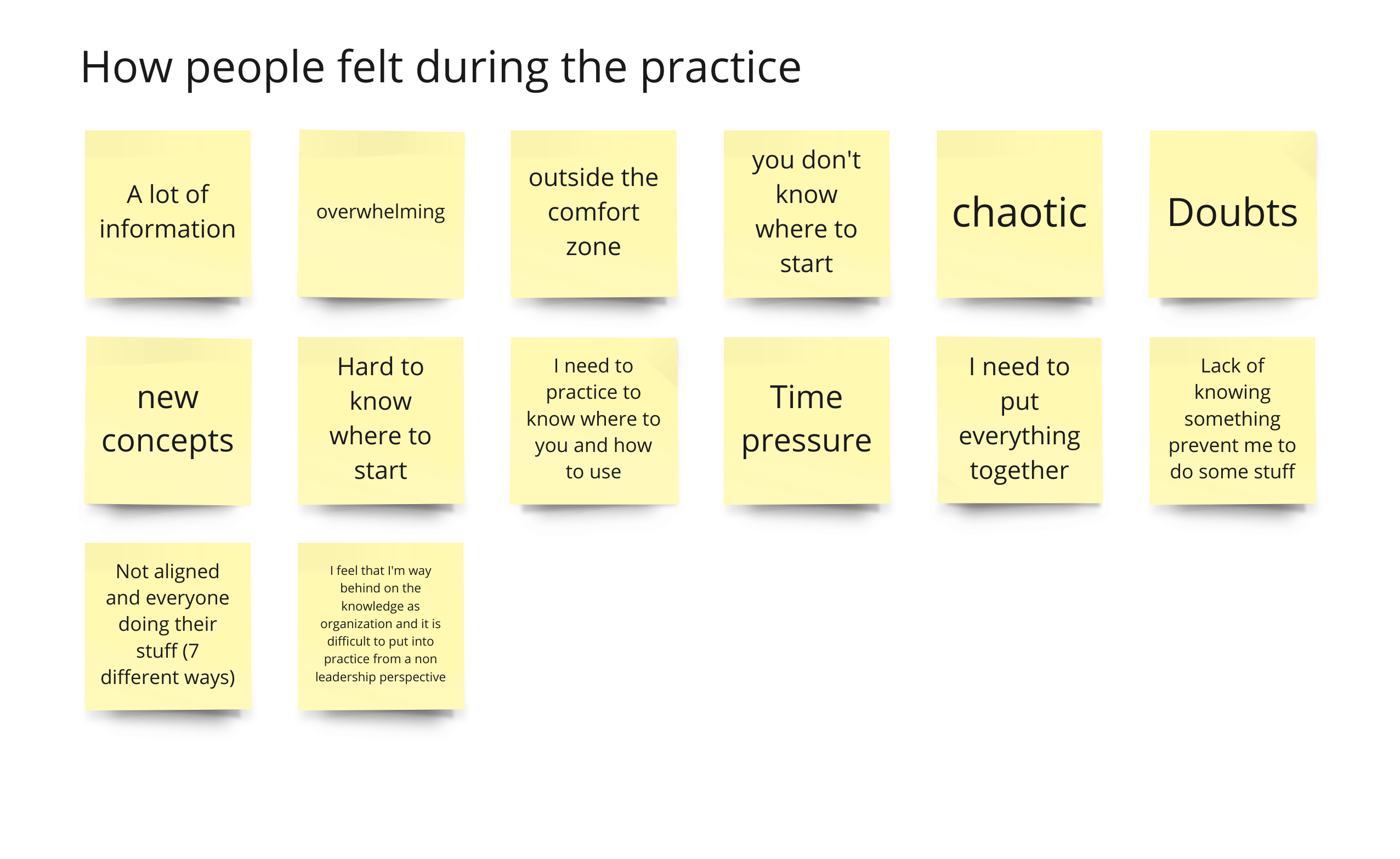 How people felt during the practice

A lot of information

overwhelming

outside the comfort zone

you don't know where to start

chaotic

Doubts

new concepts

Hard to know where to start

I need to practice to know where to you and how to use

Time pressure

I need to put everything together

Lack of knowing something prevent me to do some stuff

Not aligned and everyone doing their stuff (7 different ways)

I feel that I'm way behind on the knowledge as organization and it is difficult to put into practice from a non leadership perspective